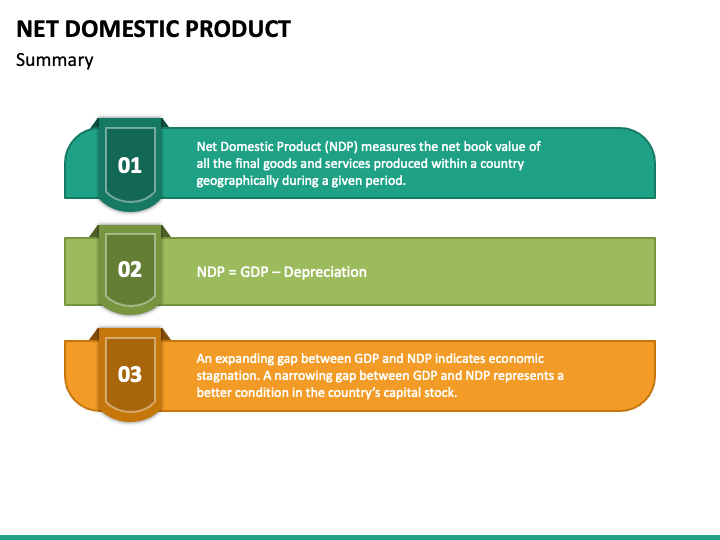 NET DOMESTIC PRODUCT
Summary

01

Net Domestic Product (NDP) measures the net book value of all the final goods and services produced within a country geographically during a given period.

02

NDP = GDP – Depreciation

03

An expanding gap between GDP and NDP indicates economic stagnation. A narrowing gap between GDP and NDP represents a better condition in the country's capital stock.